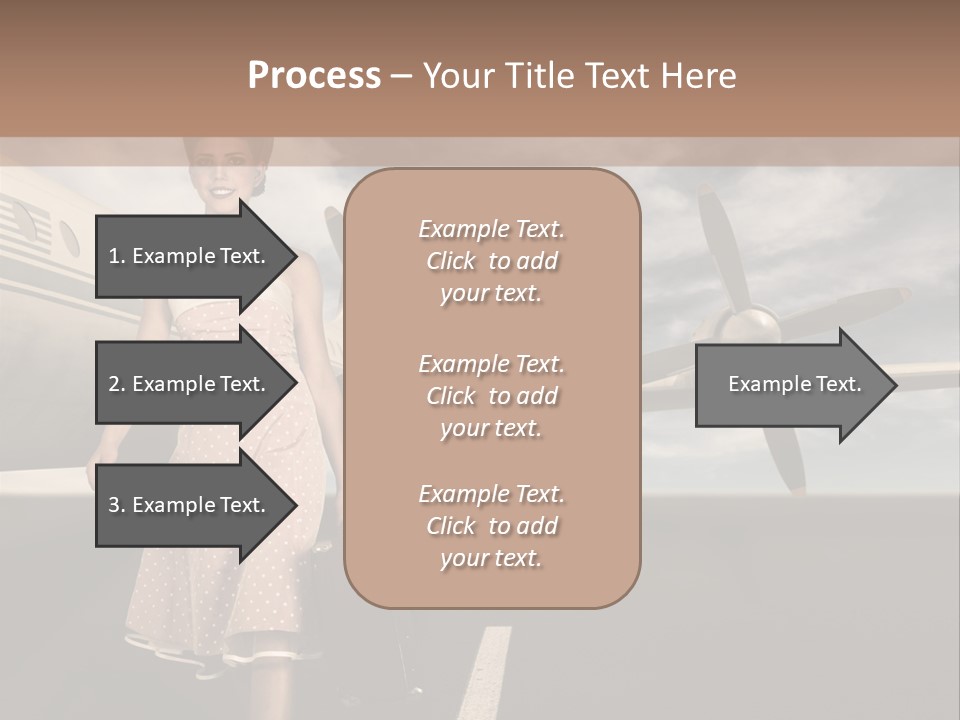 Process – Your Title Text Here

1. Example Text.

2. Example Text.

3. Example Text.

Example Text. Click to add your text.

Example Text. Click to add your text.

Example Text. Click to add your text.

Example Text.